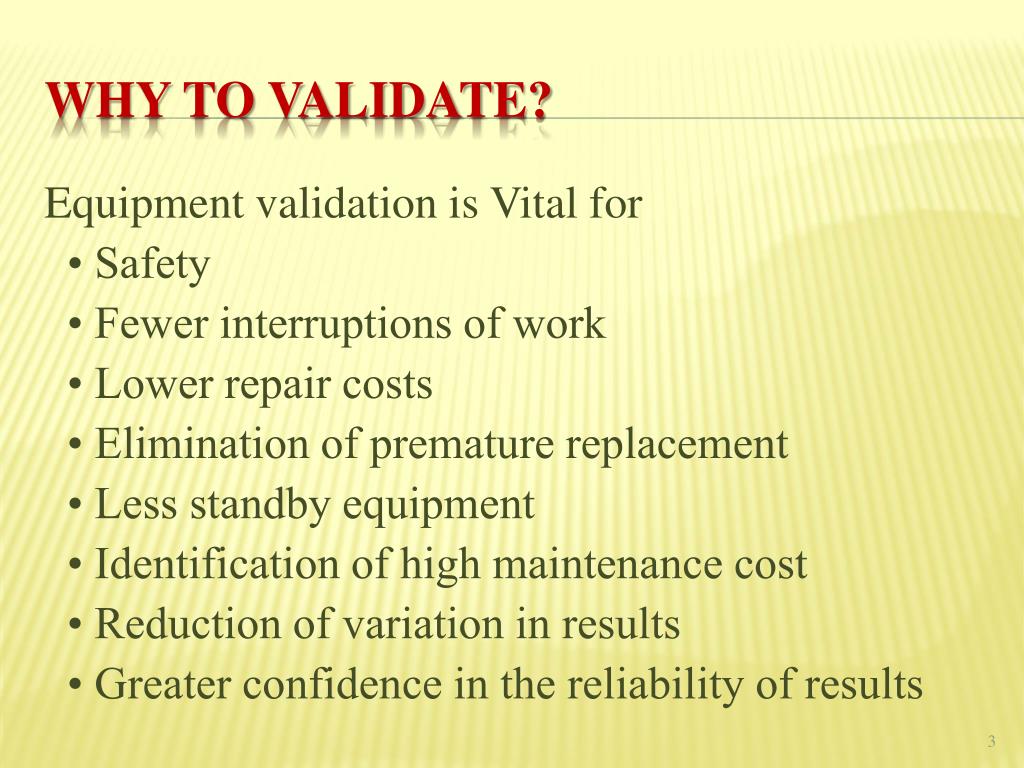 WHY TO VALIDATE?

Equipment validation is Vital for
• Safety
• Fewer interruptions of work
• Lower repair costs
• Elimination of premature replacement
• Less standby equipment
• Identification of high maintenance cost
• Reduction of variation in results
• Greater confidence in the reliability of results

3